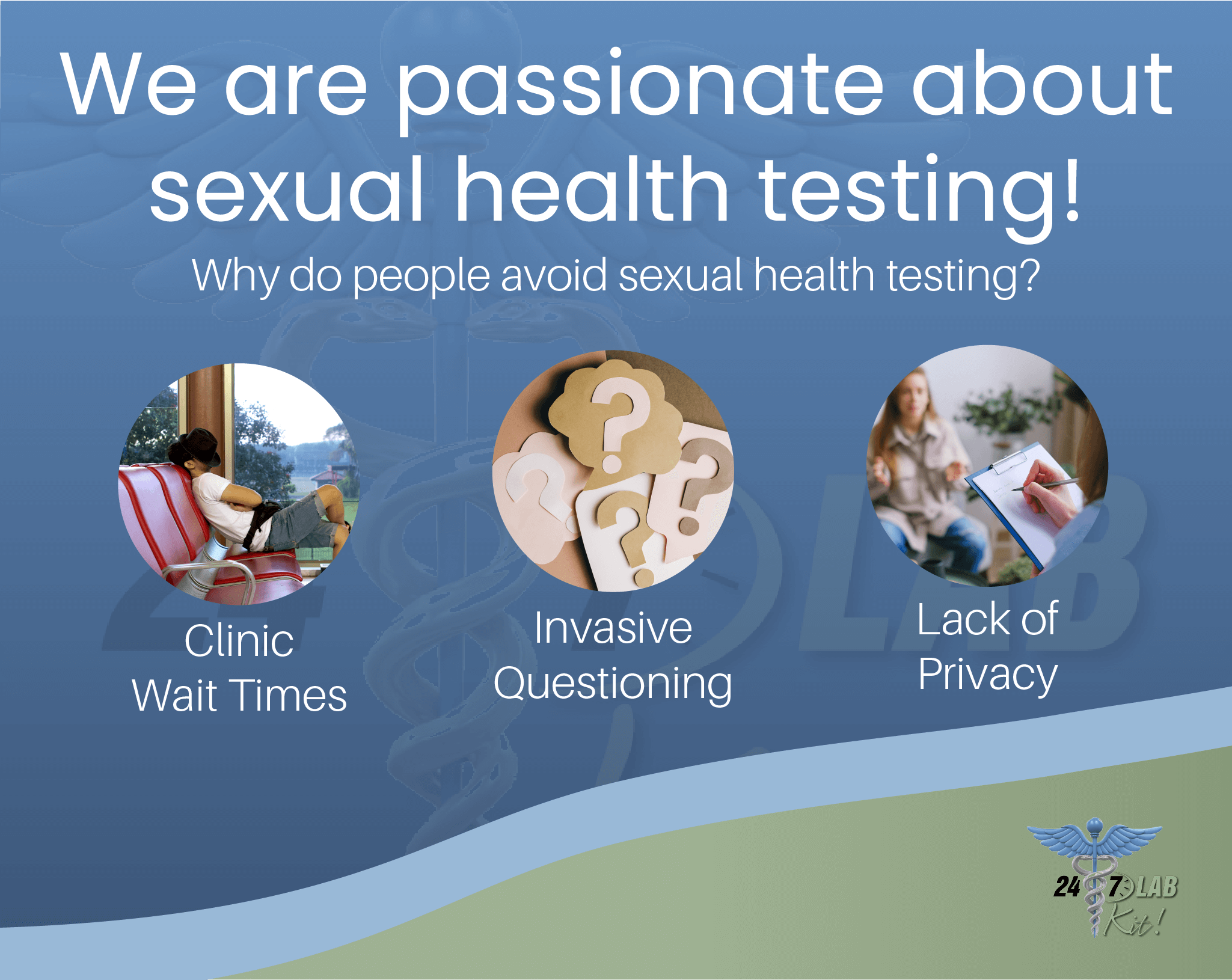 We are passionate about sexual health testing!

Why do people avoid sexual health testing?

Clinic Wait Times

Invasive Questioning

Lack of Privacy

24 7 LAB Kit!